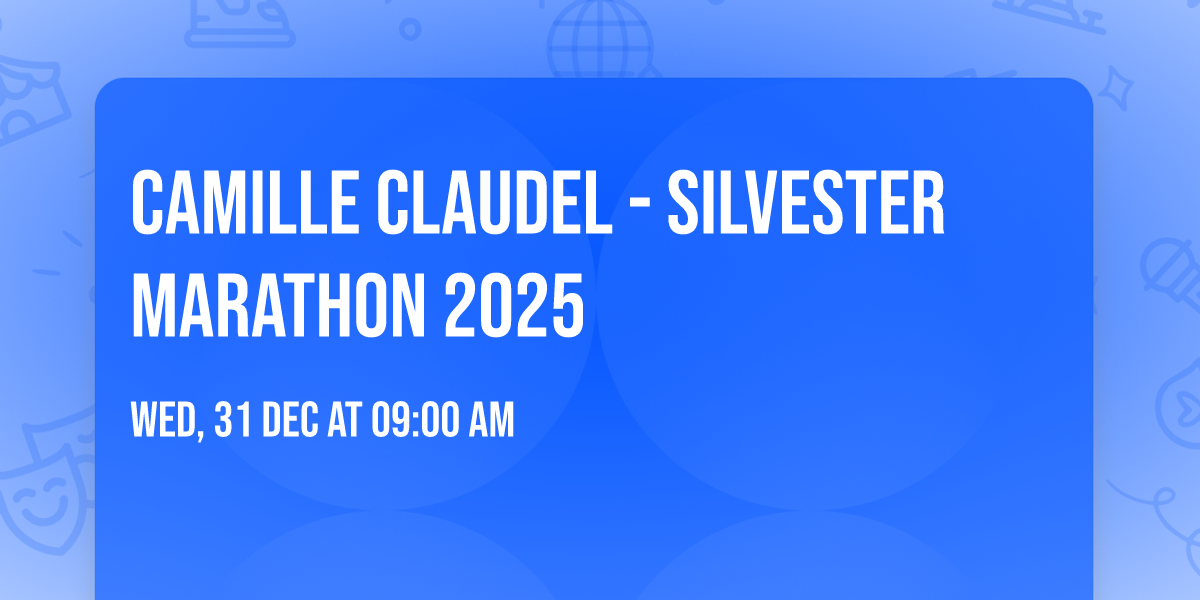 CAMILLE CLAUDEL - SILVESTER MARATHON 2025

WED, 31 DEC AT 09:00 AM